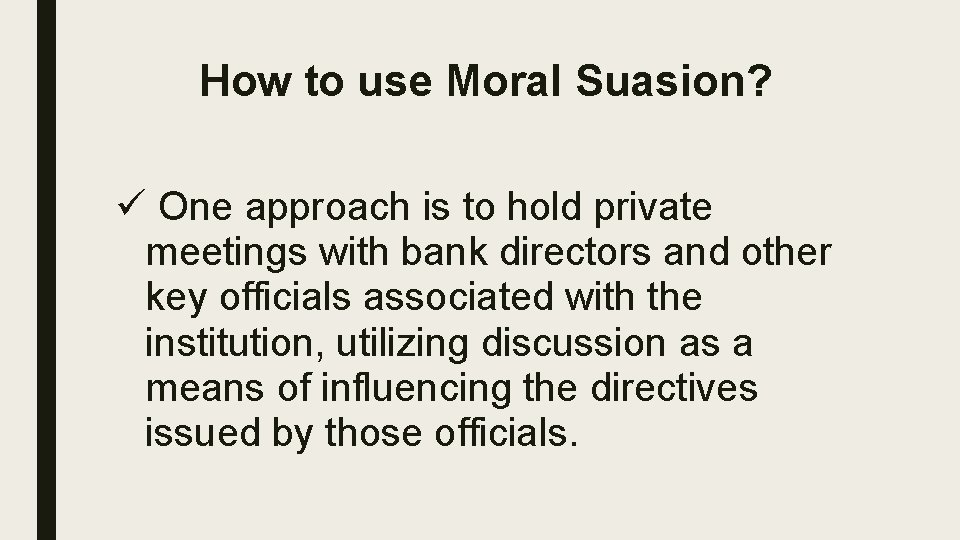 How to use Moral Suasion?

✓ One approach is to hold private meetings with bank directors and other key officials associated with the institution, utilizing discussion as a means of influencing the directives issued by those officials.